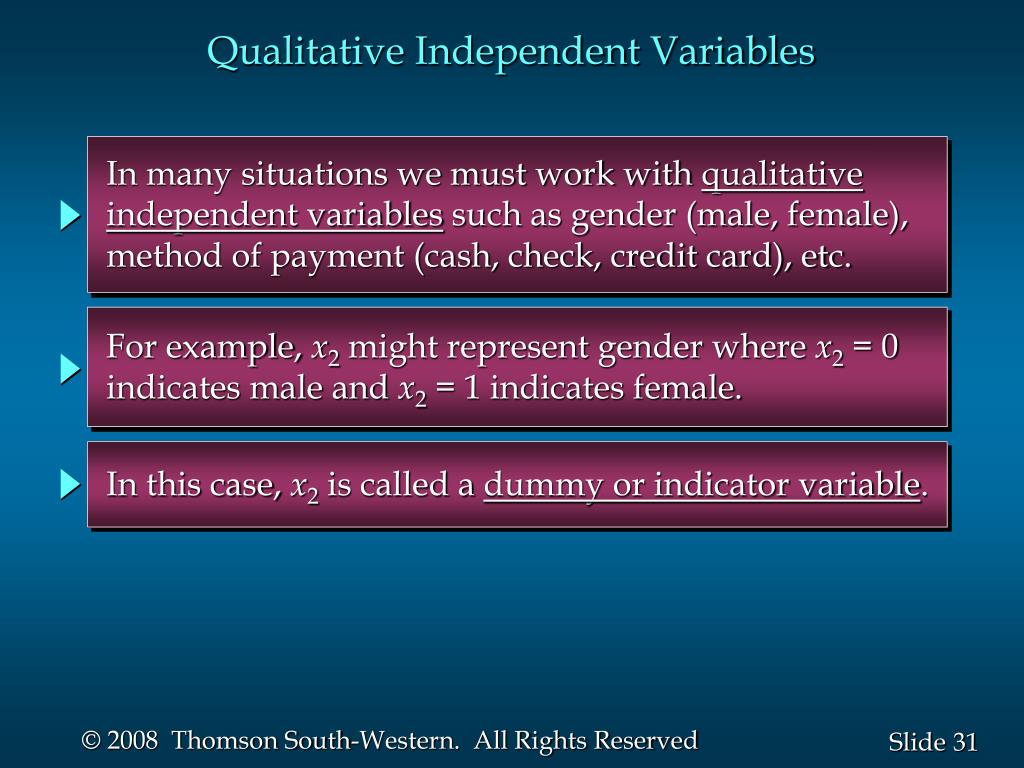 Qualitative Independent Variables

In many situations we must work with qualitative independent variables such as gender (male, female), method of payment (cash, check, credit card), etc.

For example, $x_2$ might represent gender where $x_2 = 0$ indicates male and $x_2 = 1$ indicates female.

In this case, $x_2$ is called a dummy or indicator variable.

© 2008 Thomson South-Western. All Rights Reserved

Slide 31